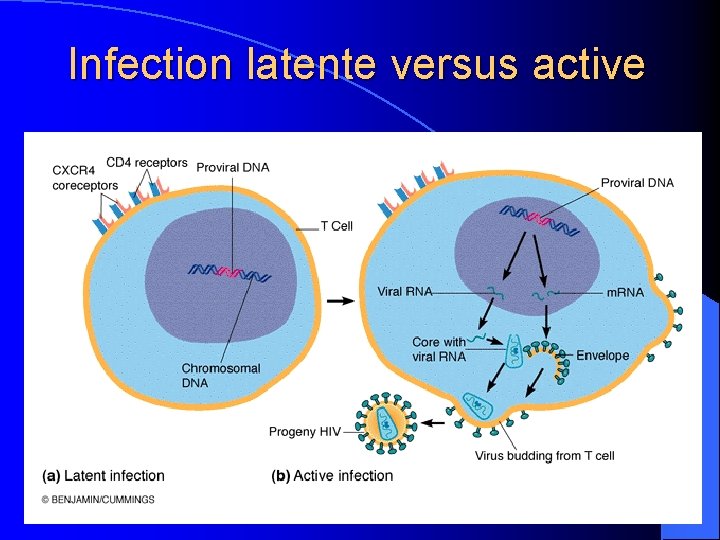 Infection latente versus active

CXCR4 coreceptors

CD4 receptors

Proviral DNA

T Cell

Chromosomal DNA

Proviral DNA

Viral RNA

mRNA

Core with viral RNA

Envelope

Progeny HIV

Virus budding from T cell

(a) Latent infection

(b) Active infection

© BENJAMIN/CUMMINGS